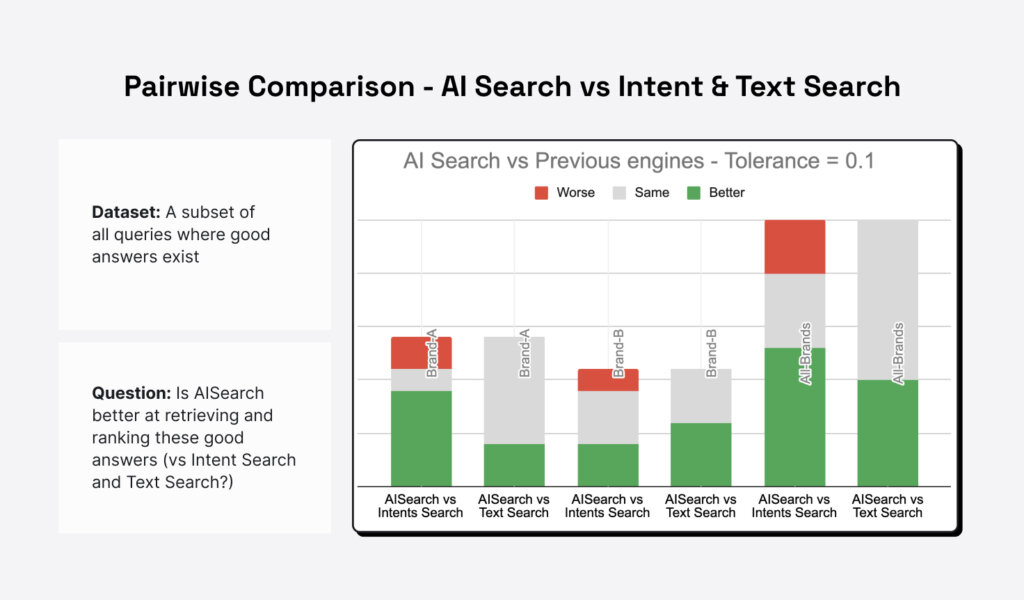 Pairwise Comparison - AI Search vs Intent & Text Search

**Dataset:** A subset of all queries where good answers exist

**Question:** Is AISearch better at retrieving and ranking these good answers (vs Intent Search and Text Search?)

AI Search vs Previous engines - Tolerance = 0.1

Worse Same Better

Brand-A
Brand-A
Brand-B
Brand-B
All-Brands
All-Brands

AISearch vs Intents Search
AISearch vs Text Search
AISearch vs Intents Search
AISearch vs Text Search
AISearch vs Intents Search
AISearch vs Text Search